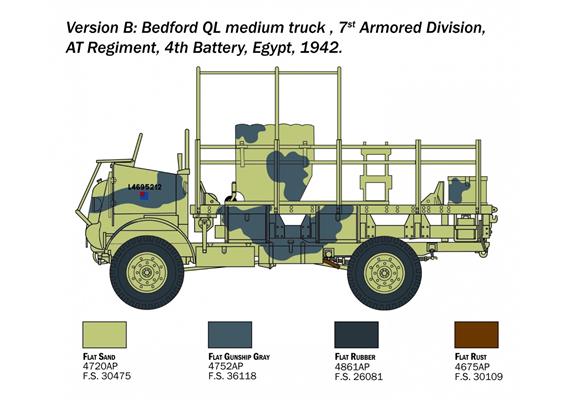 Version B: Bedford QL medium truck , 7$^{st}$ Armored Division, AT Regiment, 4th Battery, Egypt, 1942.

L4695212

FLAT SAND
4720AP
F.S. 30475

FLAT GUNSHIP GRAY
4752AP
F.S. 36118

FLAT RUBBER
4861AP
F.S. 26081

FLAT RUST
4675AP
F.S. 30109